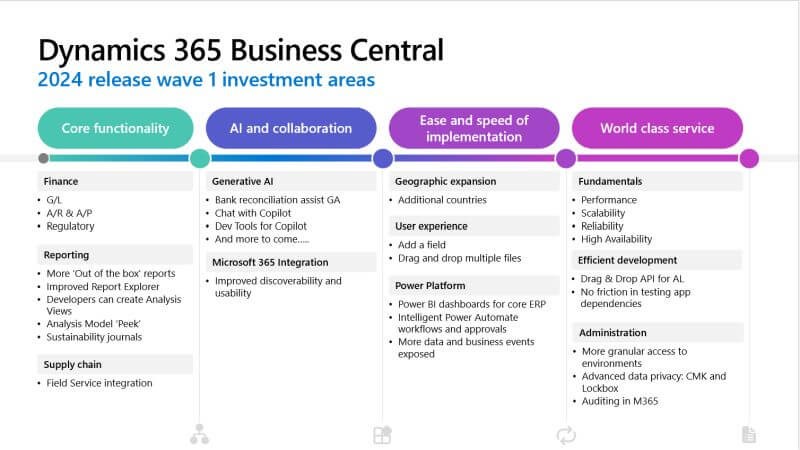 Dynamics 365 Business Central
2024 release wave 1 investment areas

Core functionality

Finance
• G/L
• A/R & A/P
• Regulatory

Reporting
• More 'Out of the box' reports
• Improved Report Explorer
• Developers can create Analysis Views
• Analysis Model 'Peek'
• Sustainability journals

Supply chain
• Field Service integration

AI and collaboration

Generative AI
• Bank reconciliation assist GA
• Chat with Copilot
• Dev Tools for Copilot
• And more to come.....

Microsoft 365 Integration
• Improved discoverability and usability

Ease and speed of implementation

Geographic expansion
• Additional countries

User experience
• Add a field
• Drag and drop multiple files

Power Platform
• Power BI dashboards for core ERP
• Intelligent Power Automate workflows and approvals
• More data and business events exposed

World class service

Fundamentals
• Performance
• Scalability
• Reliability
• High Availability

Efficient development
• Drag & Drop API for AL
• No friction in testing app dependencies

Administration
• More granular access to environments
• Advanced data privacy: CMK and Lockbox
• Auditing in M365